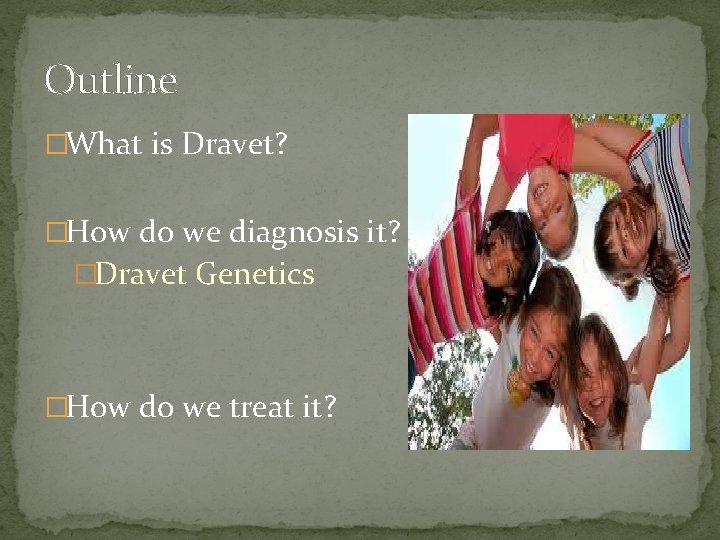 Outline

□What is Dravet?

□How do we diagnosis it?

□Dravet Genetics

□How do we treat it?